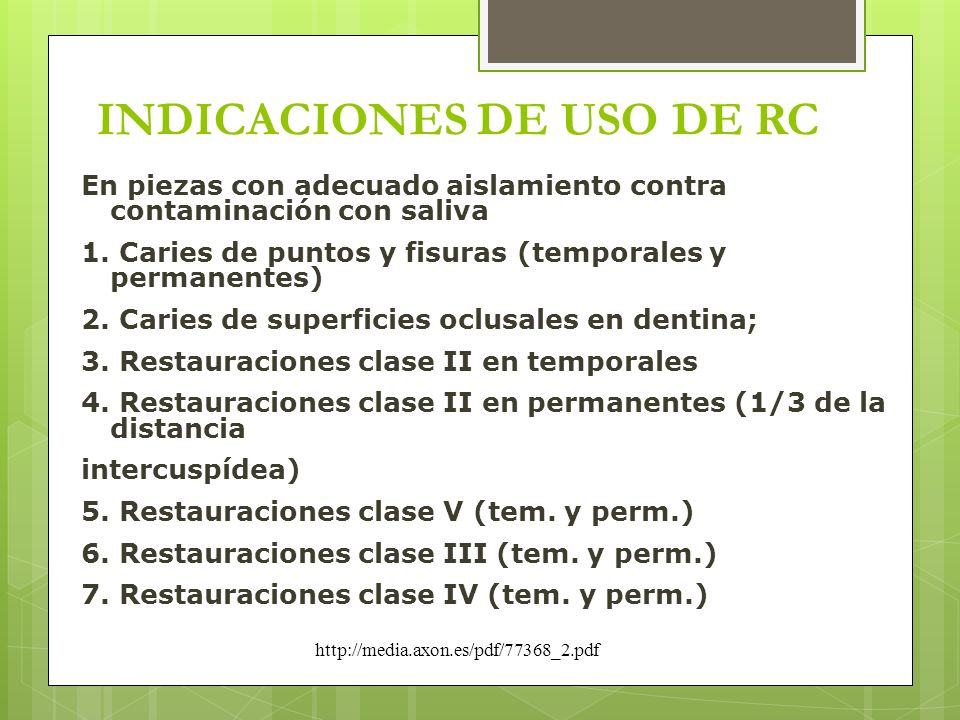 INDICACIONES DE USO DE RC

En piezas con adecuado aislamiento contra contaminación con saliva

1. Caries de puntos y fisuras (temporales y permanentes)

2. Caries de superficies oclusales en dentina;

3. Restauraciones clase II en temporales

4. Restauraciones clase II en permanentes (1/3 de la distancia

intercuspídea)

5. Restauraciones clase V (tem. y perm.)

6. Restauraciones clase III (tem. y perm.)

7. Restauraciones clase IV (tem. y perm.)

http://media.axon.es/pdf/77368_2.pdf